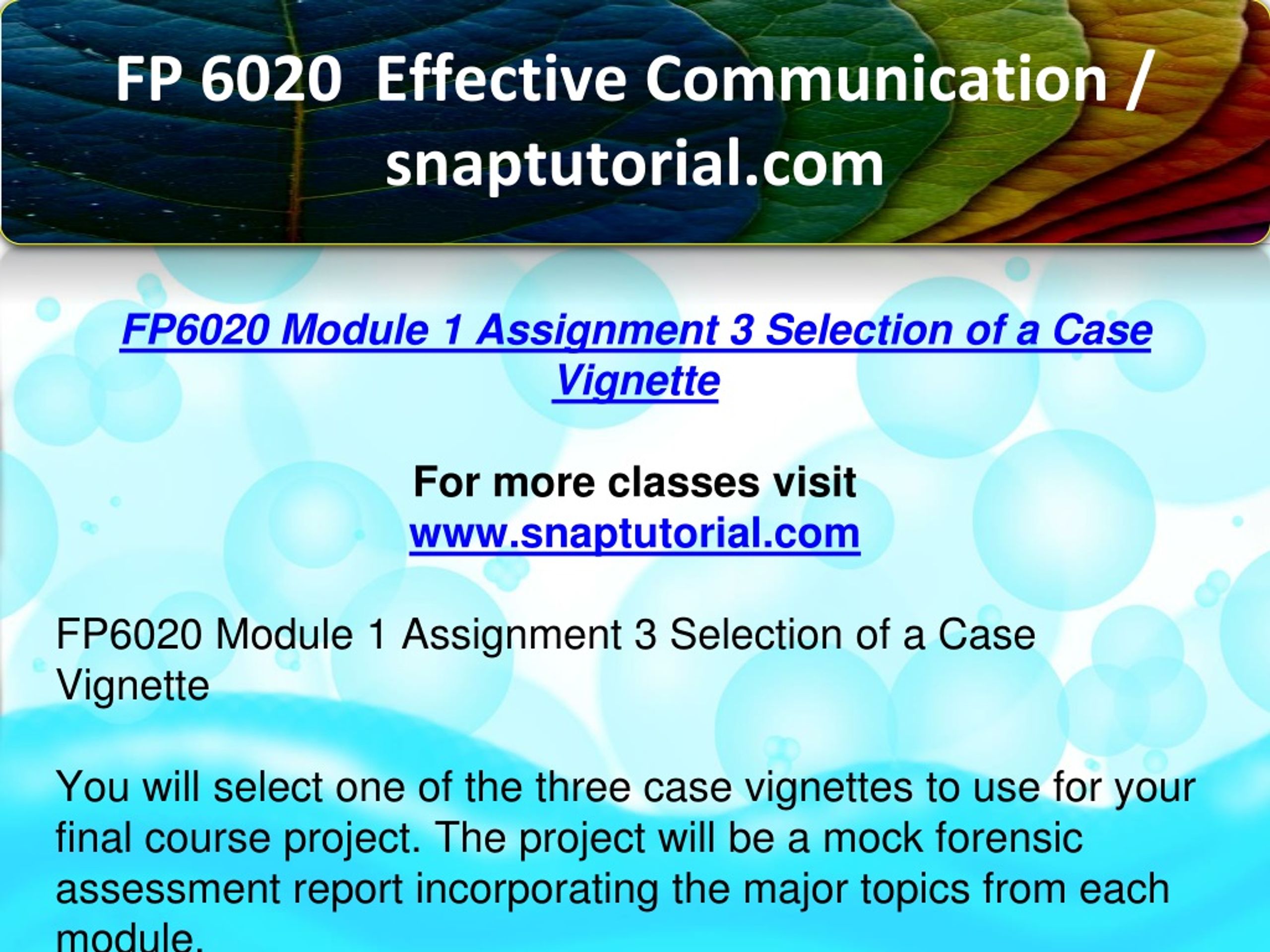 FP 6020 Effective Communication / snaptutorial.com

FP6020 Module 1 Assignment 3 Selection of a Case Vignette

For more classes visit
www.snaptutorial.com

FP6020 Module 1 Assignment 3 Selection of a Case Vignette

You will select one of the three case vignettes to use for your final course project. The project will be a mock forensic assessment report incorporating the major topics from each module.